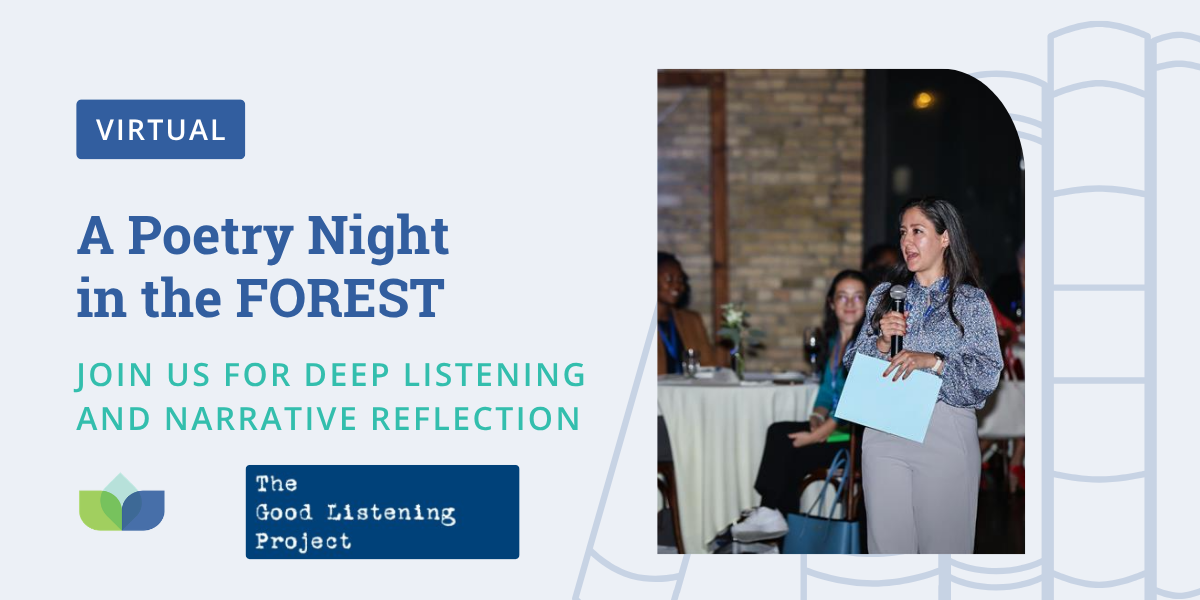 VIRTUAL

A Poetry Night in the FOREST

JOIN US FOR DEEP LISTENING AND NARRATIVE REFLECTION

The Good Listening Project